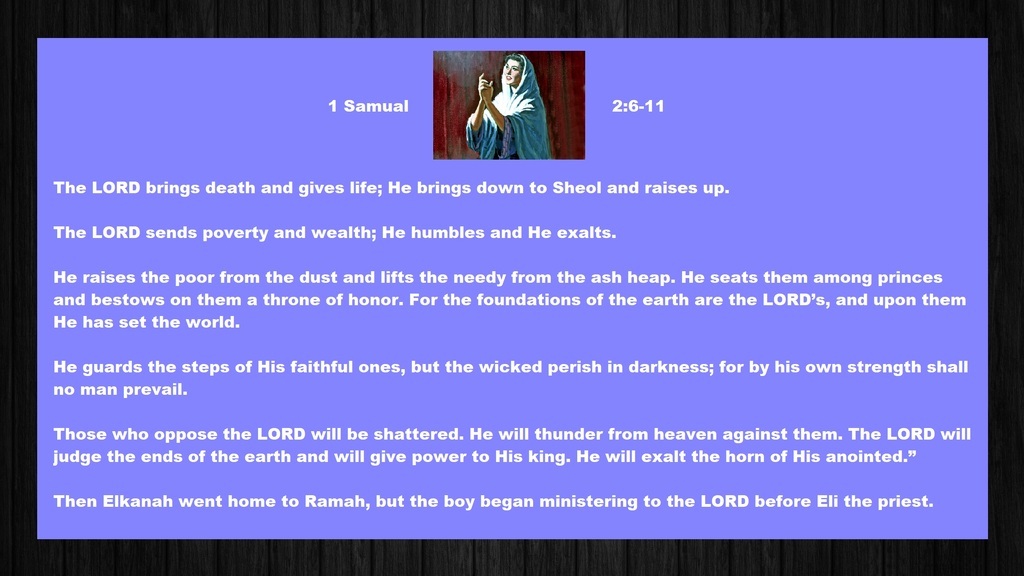 1 Samual 2:6-11

The LORD brings death and gives life; He brings down to Sheol and raises up.

The LORD sends poverty and wealth; He humbles and He exalts.

He raises the poor from the dust and lifts the needy from the ash heap. He seats them among princes and bestows on them a throne of honor. For the foundations of the earth are the LORD's, and upon them He has set the world.

He guards the steps of His faithful ones, but the wicked perish in darkness; for by his own strength shall no man prevail.

Those who oppose the LORD will be shattered. He will thunder from heaven against them. The LORD will judge the ends of the earth and will give power to His king. He will exalt the horn of His anointed."

Then Elkanah went home to Ramah, but the boy began ministering to the LORD before Eli the priest.